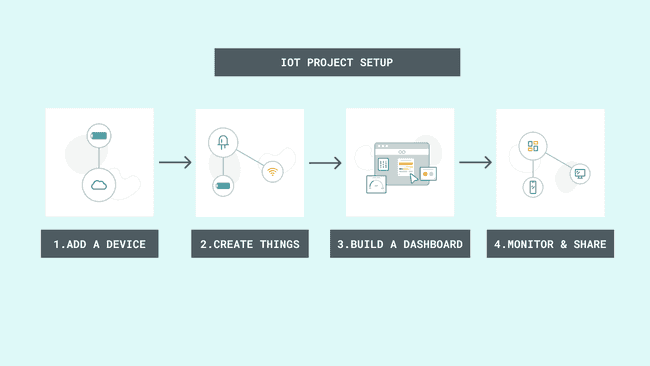 IOT PROJECT SETUP

1.ADD A DEVICE

2.CREATE THINGS

3.BUILD A DASHBOARD

4.MONITOR & SHARE